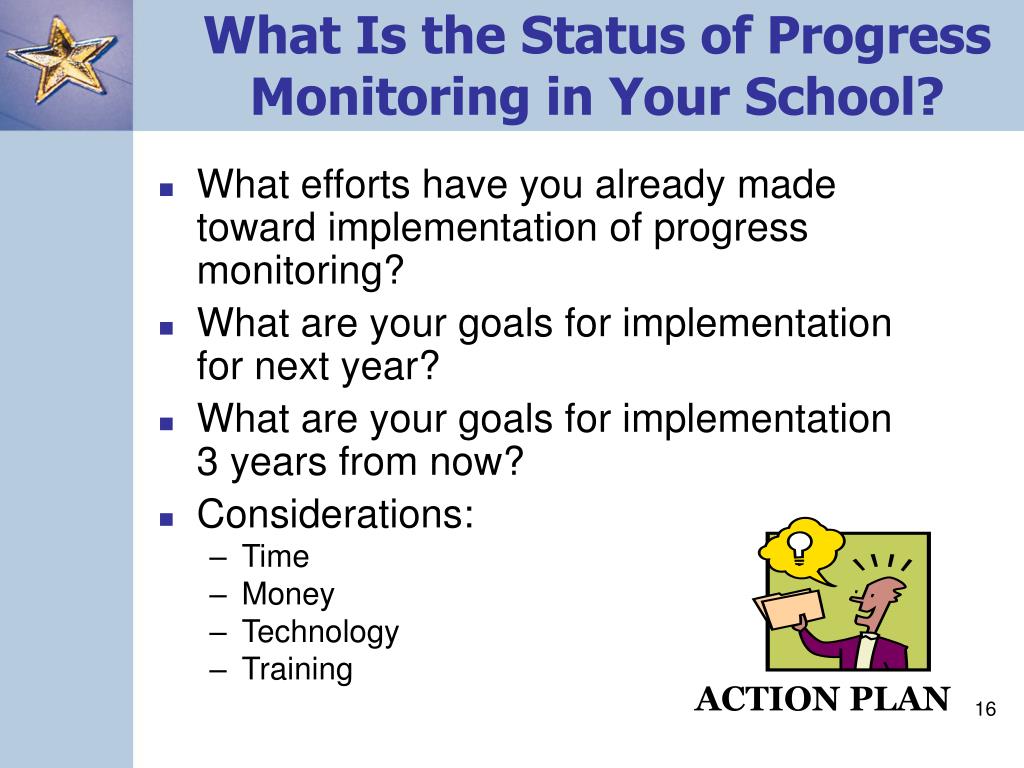 What Is the Status of Progress Monitoring in Your School?

- What efforts have you already made toward implementation of progress monitoring?
- What are your goals for implementation for next year?
- What are your goals for implementation 3 years from now?
- Considerations:
  – Time
  – Money
  – Technology
  – Training

ACTION PLAN

16